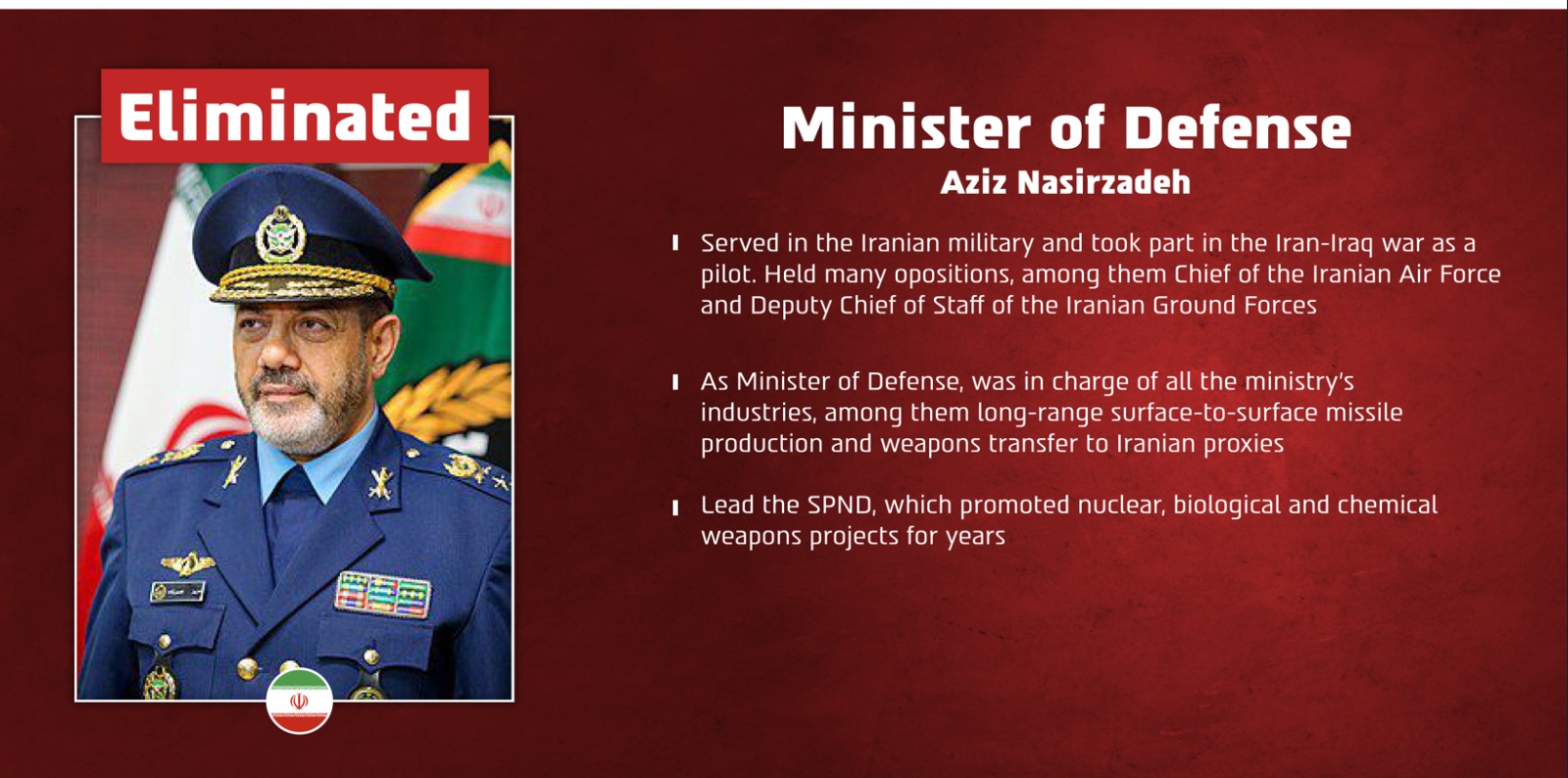 Eliminated

Minister of Defense
Aziz Nasirzadeh

Served in the Iranian military and took part in the Iran-Iraq war as a pilot. Held many opositions, among them Chief of the Iranian Air Force and Deputy Chief of Staff of the Iranian Ground Forces

As Minister of Defense, was in charge of all the ministry's industries, among them long-range surface-to-surface missile production and weapons transfer to Iranian proxies

Lead the SPND, which promoted nuclear, biological and chemical weapons projects for years